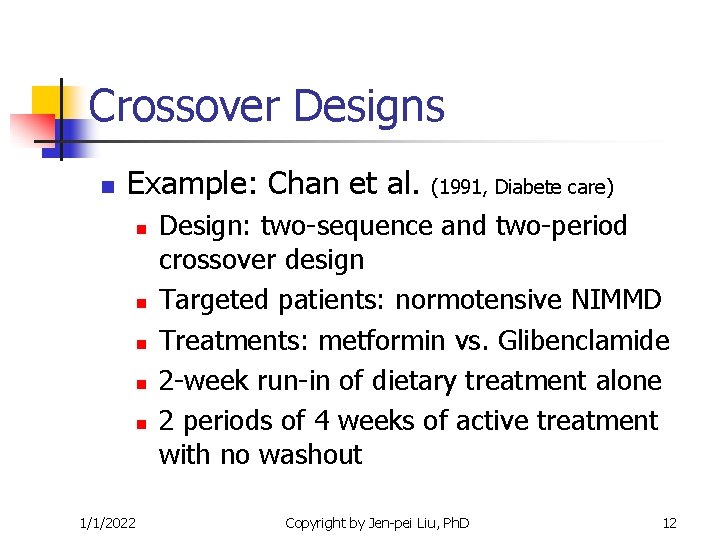 Crossover Designs

Example: Chan et al. (1991, Diabete care)

Design: two-sequence and two-period crossover design

Targeted patients: normotensive NIMMD

Treatments: metformin vs. Glibenclamide

2-week run-in of dietary treatment alone

2 periods of 4 weeks of active treatment with no washout

1/1/2022

Copyright by Jen-pei Liu, PhD

12